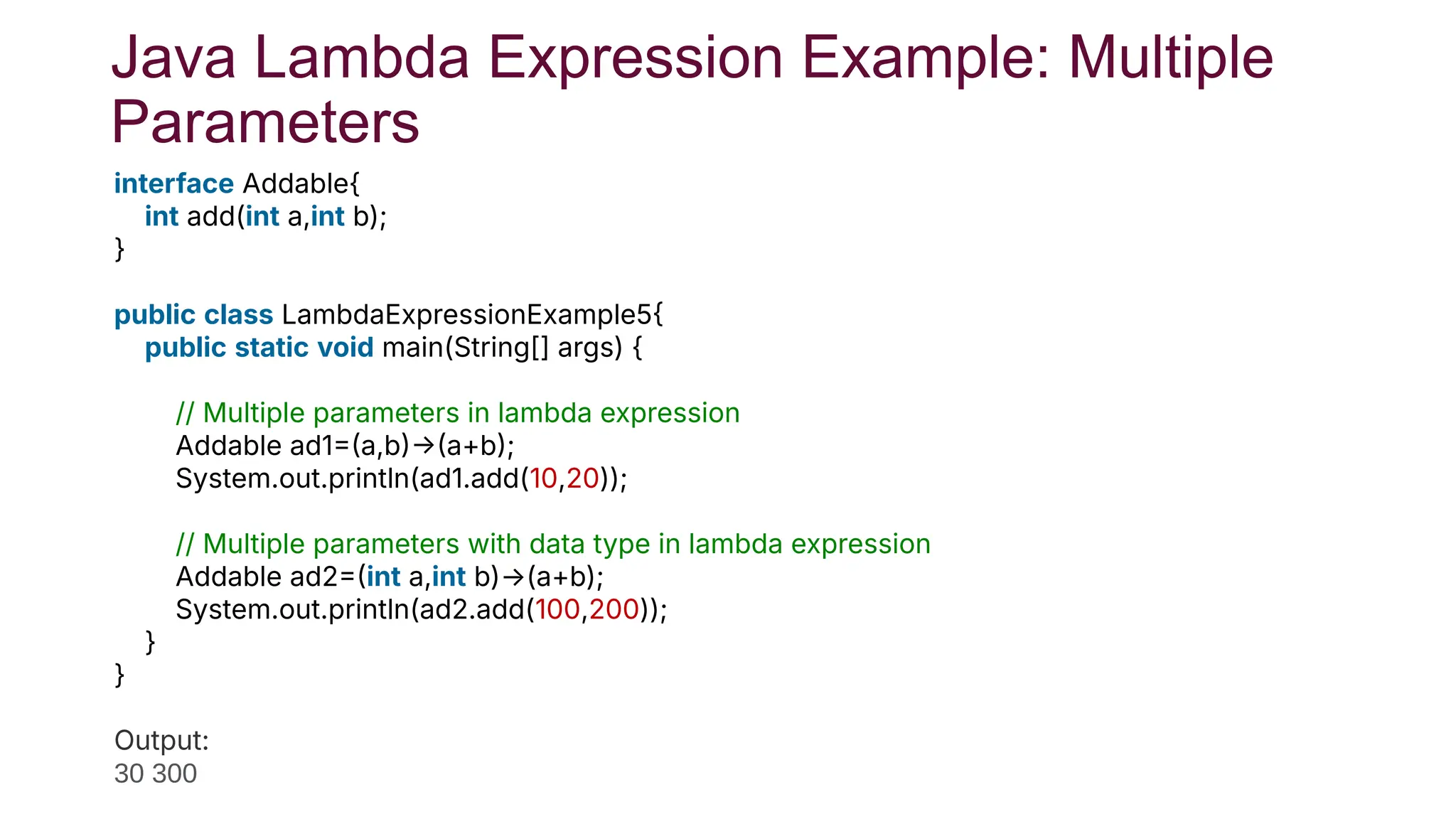 Java Lambda Expression Example: Multiple Parameters

interface Addable{
int add(int a,int b);
}

public class LambdaExpressionExample5{
public static void main(String[] args) {

// Multiple parameters in lambda expression
Addable ad1=(a,b)→(a+b);
System.out.println(ad1.add(10,20));

// Multiple parameters with data type in lambda expression
Addable ad2=(int a,int b)→(a+b);
System.out.println(ad2.add(100,200));
}
}

Output:
30 300